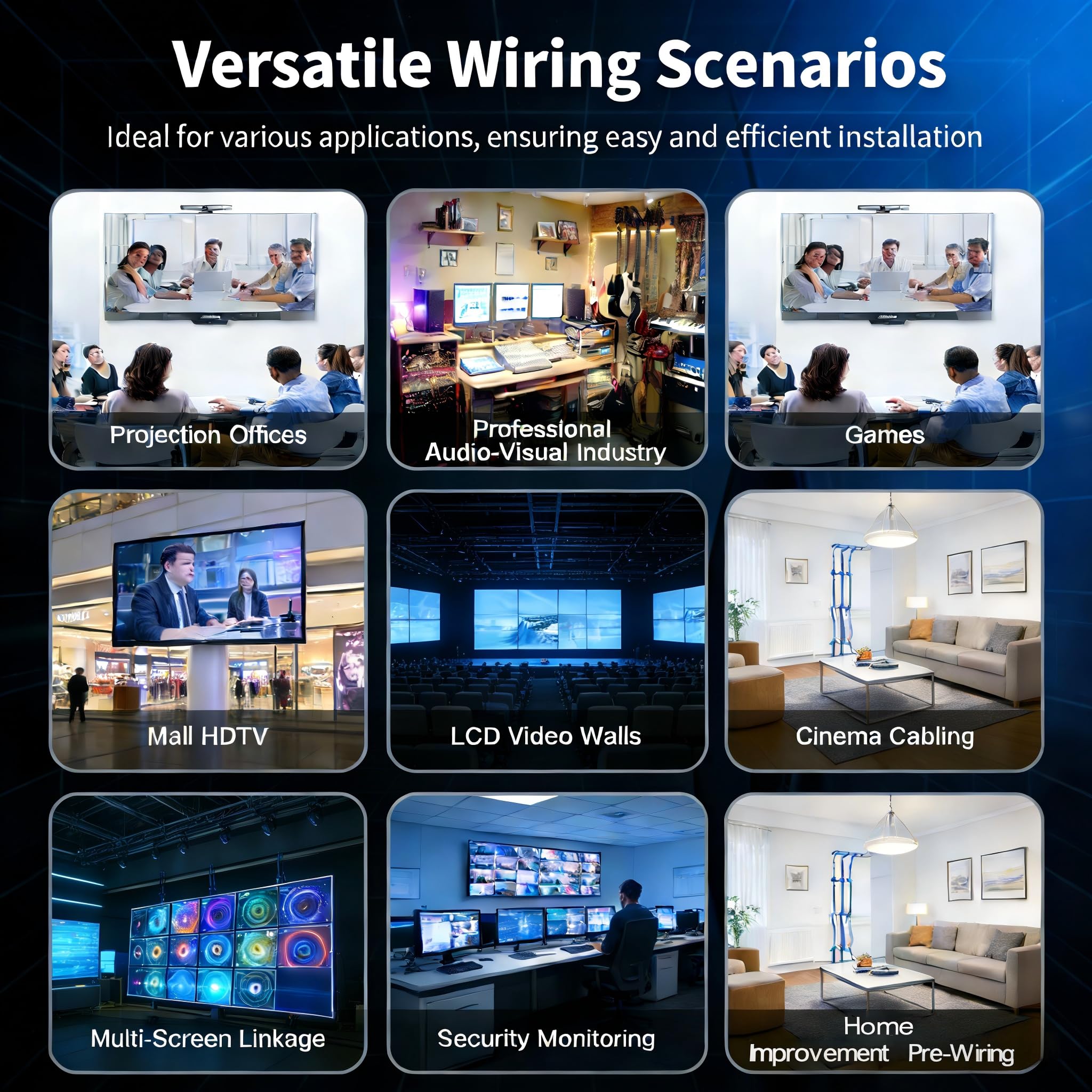 Versatile Wiring Scenarios

Ideal for various applications, ensuring easy and efficient installation

Projection Offices

Professional Audio-Visual Industry

Games

Mall HDTV

LCD Video Walls

Cinema Cabling

Multi-Screen Linkage

Security Monitoring

Home Improvement Pre-Wiring